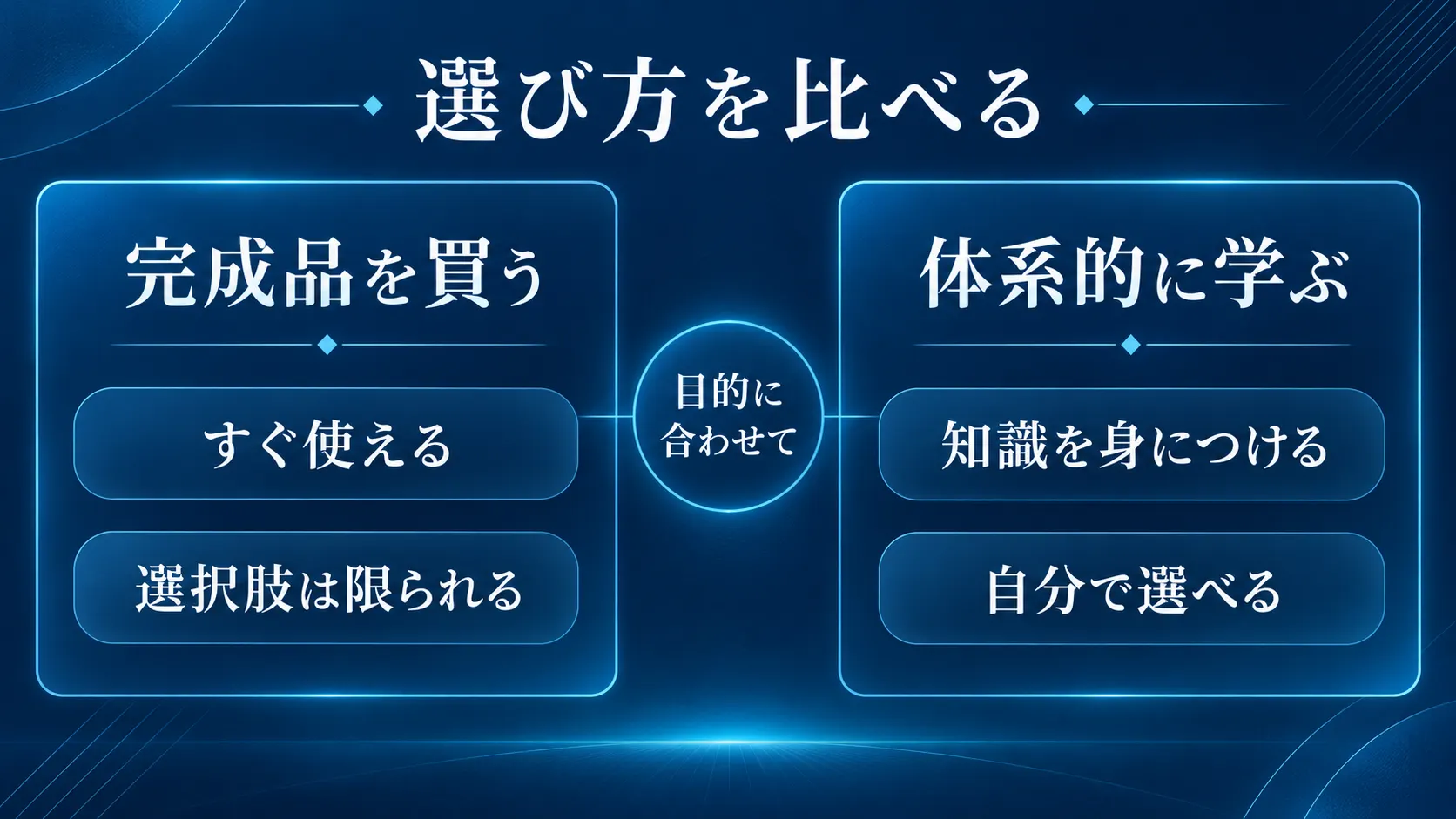 選び方を比べる

完成品を買う

すぐ使える

選択肢は限られる

目的に合わせて

体系的に学ぶ

知識を身につける

自分で選べる